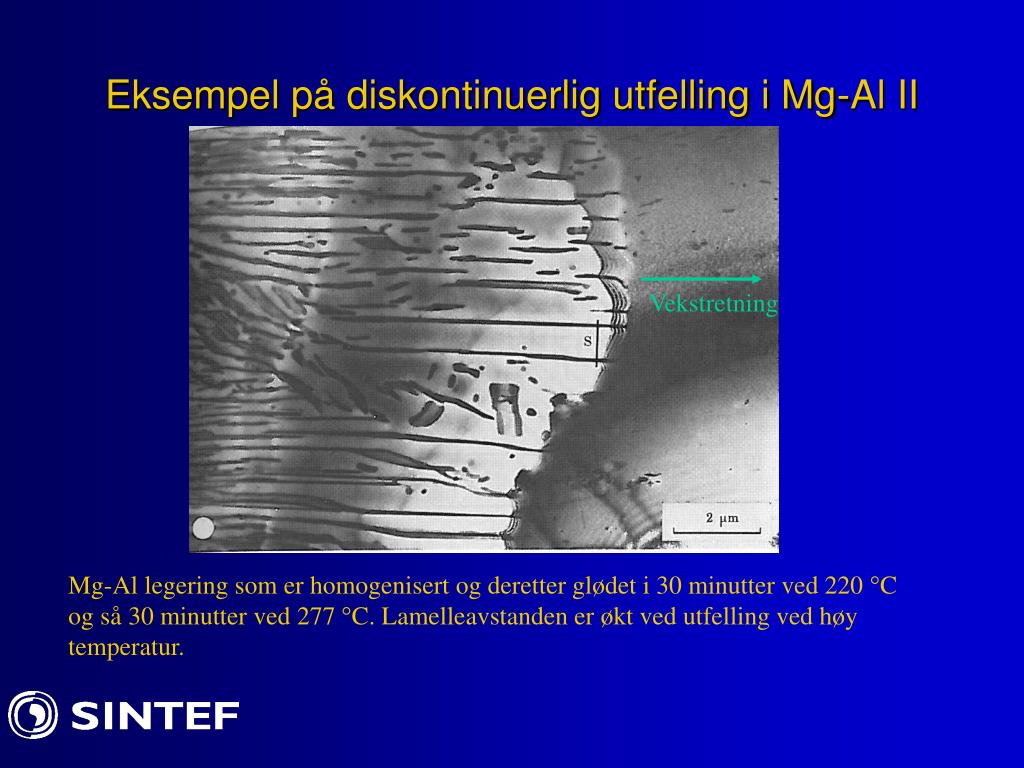 Eksempel på diskontinuerlig utfelling i Mg-Al II

Vekstretning

s

2 μm

Mg-Al legering som er homogenisert og deretter glødet i 30 minutter ved 220 °C og så 30 minutter ved 277 °C. Lamelleavstanden er økt ved utfelling ved høy temperatur.

SINTEF